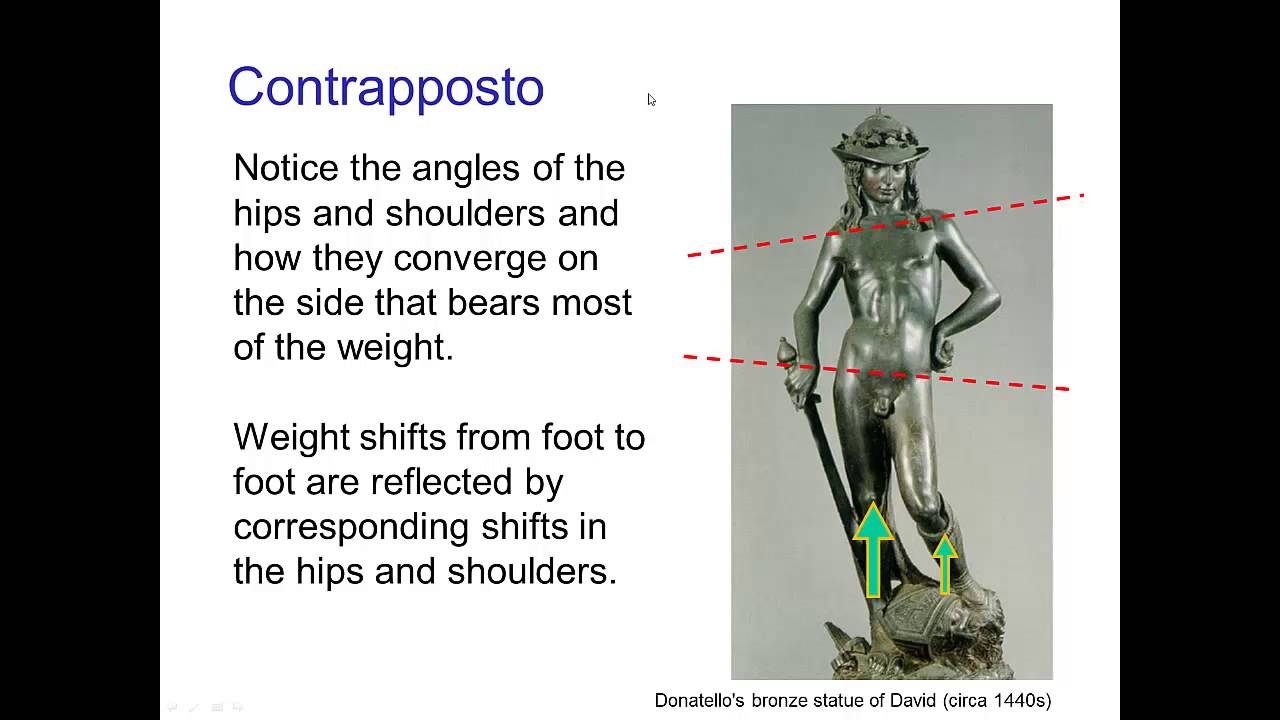 Contrapposto

Notice the angles of the hips and shoulders and how they converge on the side that bears most of the weight.

Weight shifts from foot to foot are reflected by corresponding shifts in the hips and shoulders.

Donatello's bronze statue of David (circa 1440s)